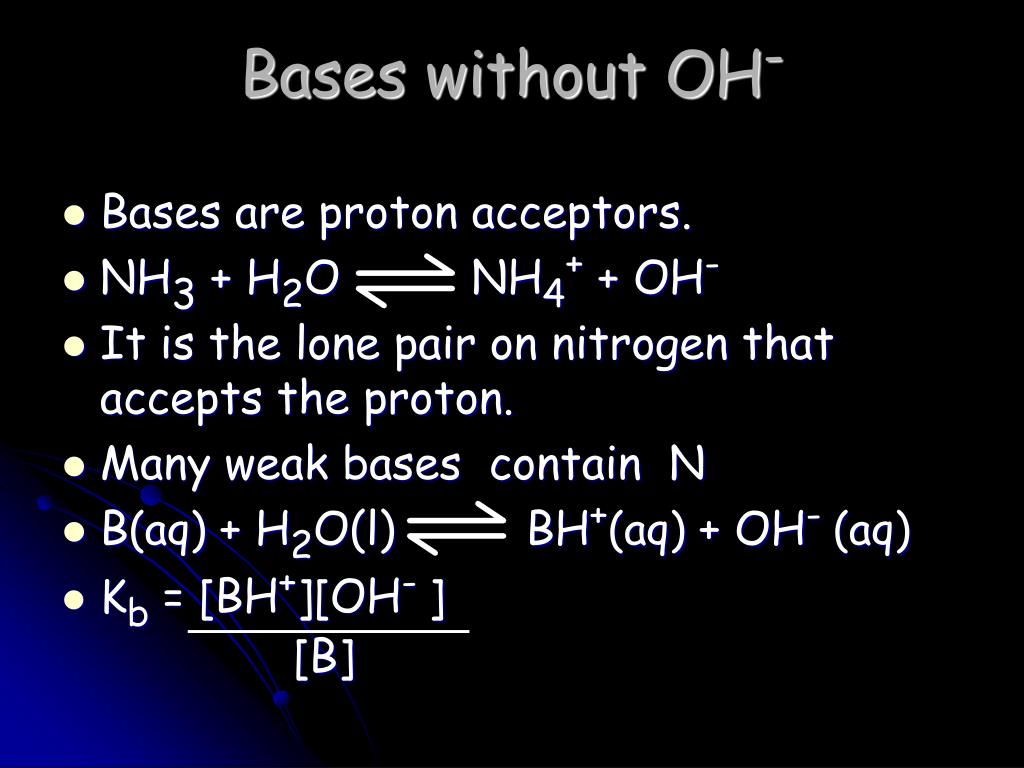 Bases without $OH^-$

- Bases are proton acceptors.
- $NH_3 + H_2O \rightleftharpoons NH_4^+ + OH^-$
- It is the lone pair on nitrogen that accepts the proton.
- Many weak bases contain N
- $B(aq) + H_2O(l) \rightleftharpoons BH^+(aq) + OH^-(aq)$
- $K_b = \frac{[BH^+][OH^-]}{[B]}$